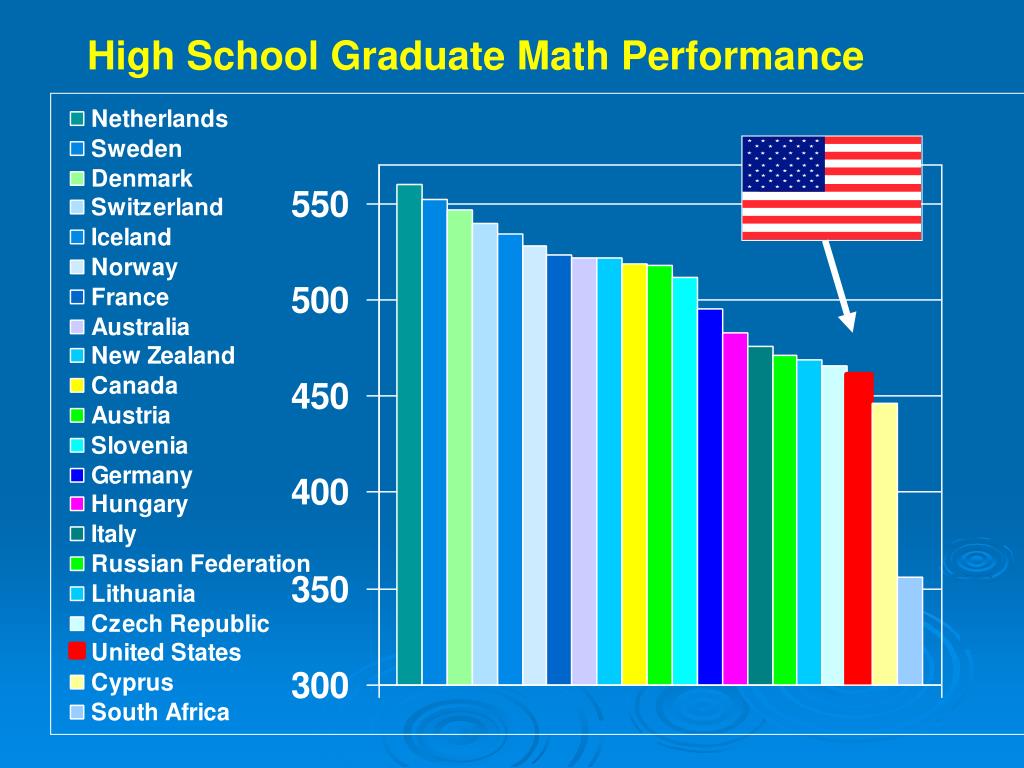 High School Graduate Math Performance

Netherlands
Sweden
Denmark
Switzerland
Iceland
Norway
France
Australia
New Zealand
Canada
Austria
Slovenia
Germany
Hungary
Italy
Russian Federation
Lithuania
Czech Republic
United States
Cyprus
South Africa

550
500
450
400
350
300